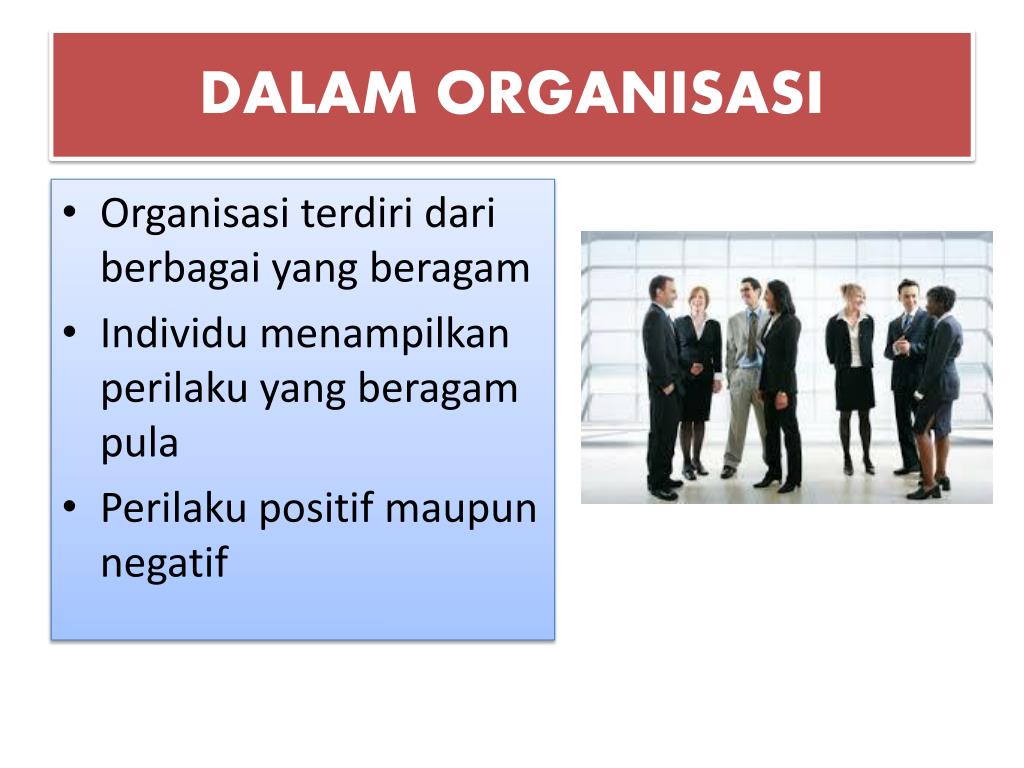 DALAM ORGANISASI

• Organisasi terdiri dari berbagai yang beragam
• Individu menampilkan perilaku yang beragam pula
• Perilaku positif maupun negatif